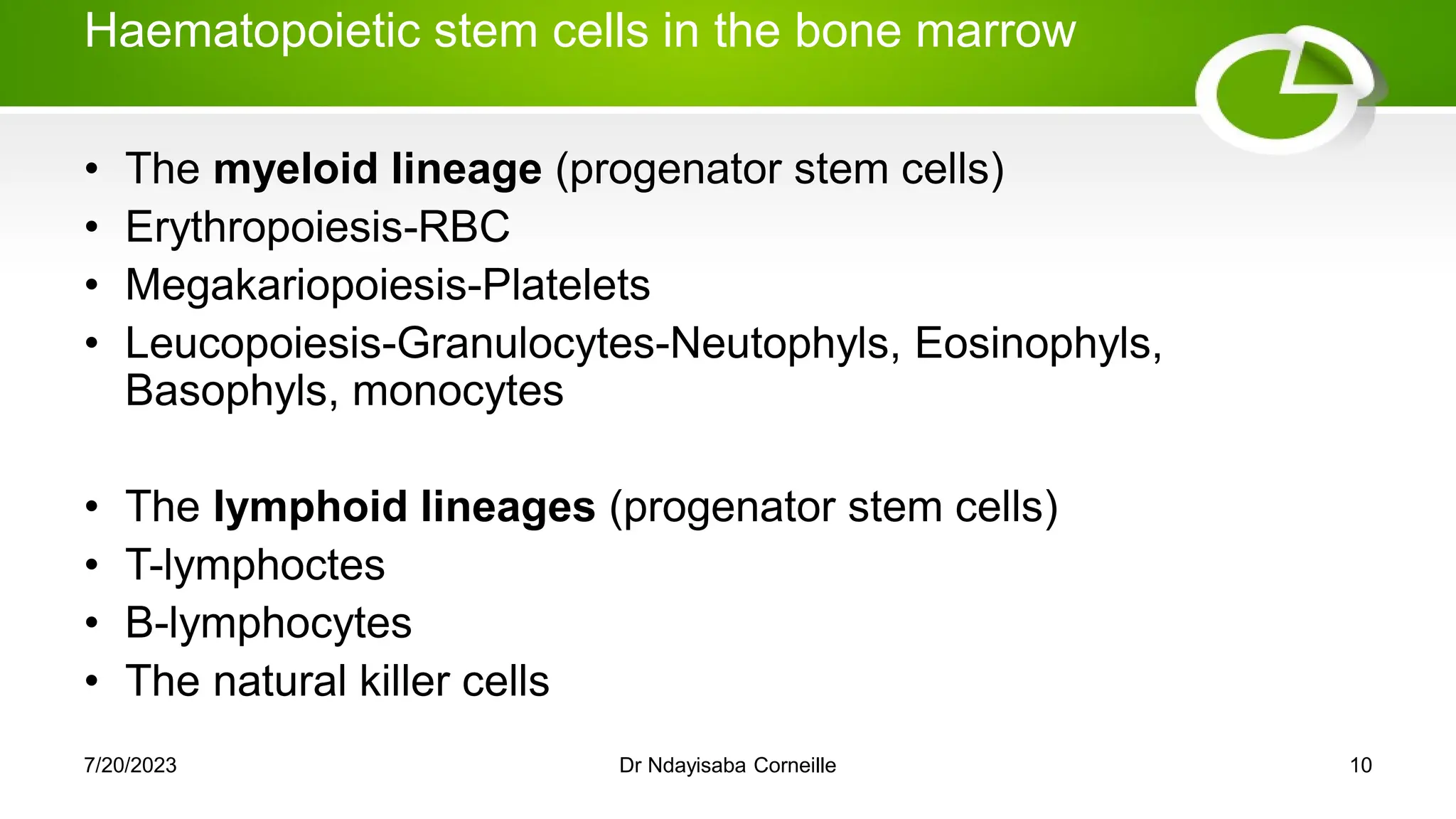 Haematopoietic stem cells in the bone marrow

• The myeloid lineage (progenator stem cells)
• Erythropoiesis-RBC
• Megakariopoiesis-Platelets
• Leucopoiesis-Granulocytes-Neutophyls, Eosinophyls, Basophyls, monocytes

• The lymphoid lineages (progenator stem cells)
• T-lymphoctes
• B-lymphocytes
• The natural killer cells

7/20/2023

Dr Ndayisaba Corneille

10